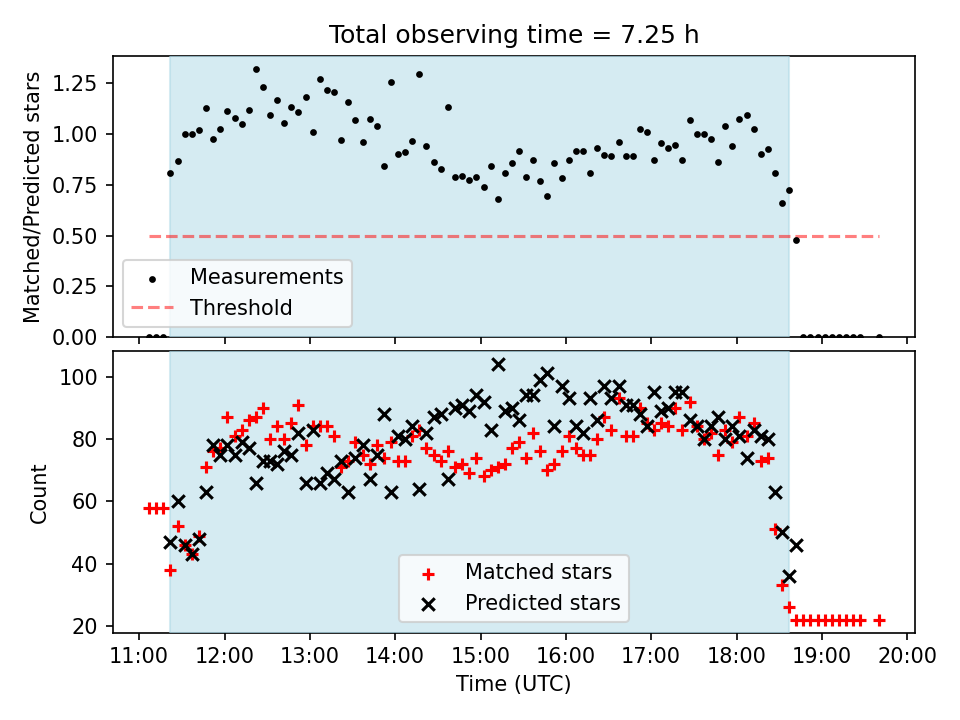 Total observing time = 7.25 h

Matched/Predicted stars

1.25
1.00
0.75
0.50
0.25
0.00

Measurements
Threshold

Count

100
80
60
40
20

Matched stars
Predicted stars

11:00 12:00 13:00 14:00 15:00 16:00 17:00 18:00 19:00 20:00

Time (UTC)